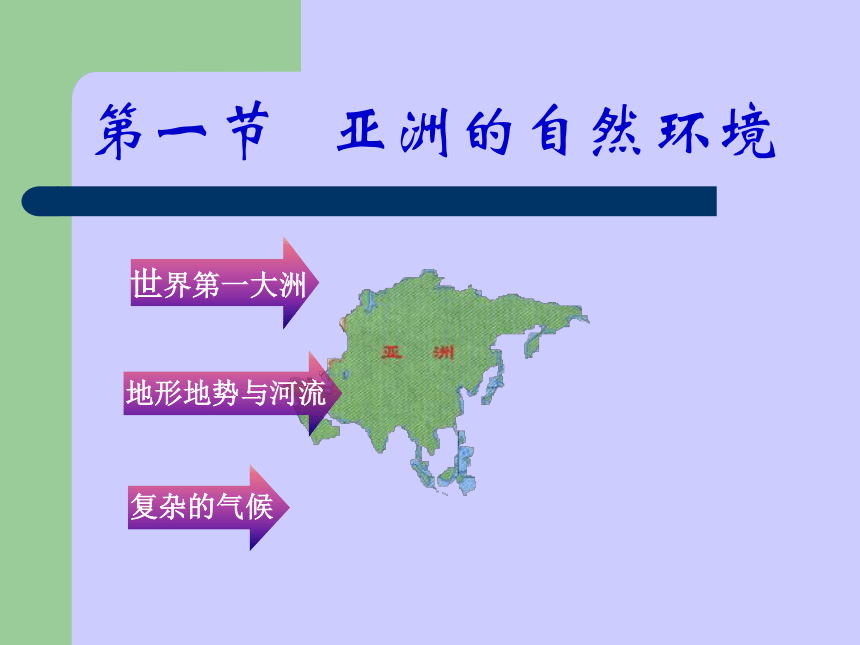 第一节　亚洲的自然环境

世界第一大洲

亚　洲

地形地势与河流

复杂的气候